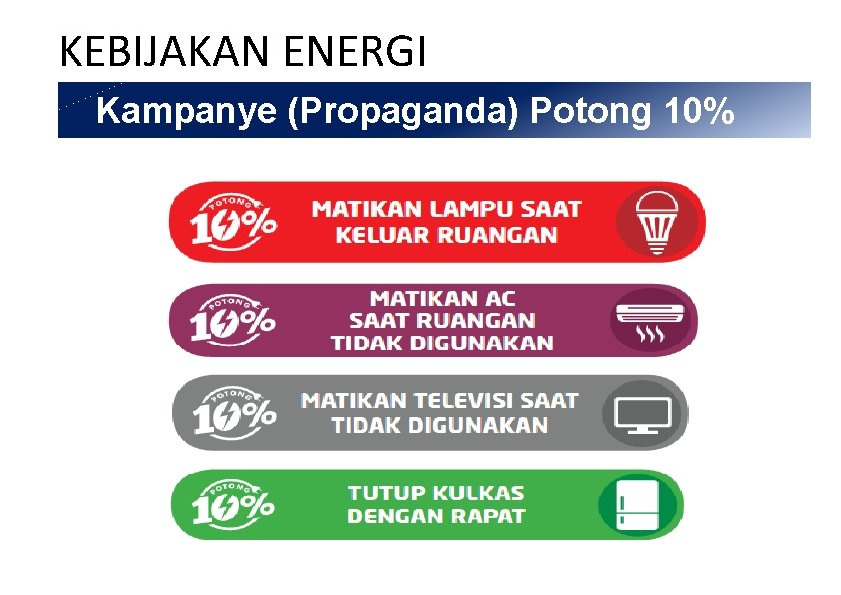 KEBIJAKAN ENERGI

Kampanye (Propaganda) Potong 10%

POTONG 10%

MATIKAN LAMPU SAAT KELUAR RUANGAN

POTONG 10%

MATIKAN AC SAAT RUANGAN TIDAK DIGUNAKAN

POTONG 10%

MATIKAN TELEVISI SAAT TIDAK DIGUNAKAN

POTONG 10%

TUTUP KULKAS DENGAN RAPAT